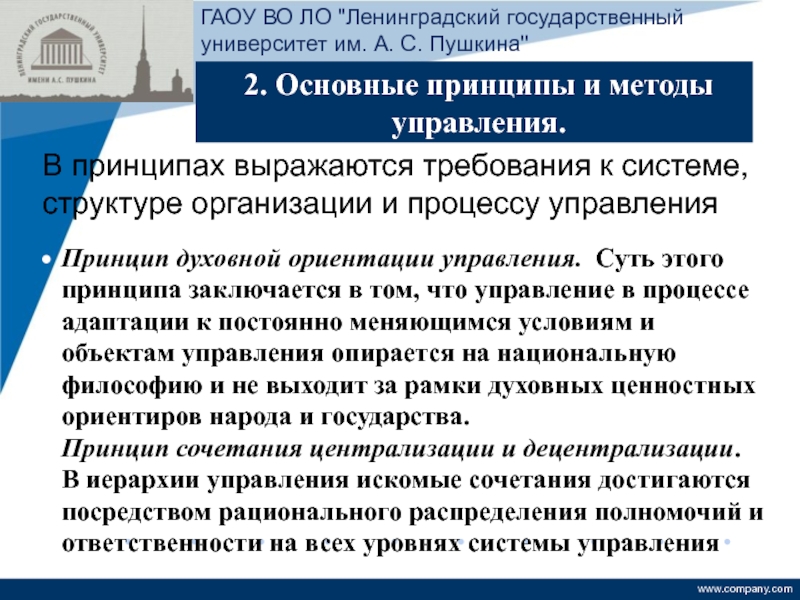 ЛЕНИНГРАДСКИЙ ГОСУДАРСТВЕННЫЙ УНИВЕРСИТЕТ ИМЕНИ А.С. ПУШКИНА

ГАОУ ВО ЛО "Ленинградский государственный университет им. А. С. Пушкина"

2. Основные принципы и методы управления.

В принципах выражаются требования к системе, структуре организации и процессу управления

• Принцип духовной ориентации управления. Суть этого принципа заключается в том, что управление в процессе адаптации к постоянно меняющимся условиям и объектам управления опирается на национальную философию и не выходит за рамки духовных ценностных ориентиров народа и государства.
Принцип сочетания централизации и децентрализации. В иерархии управления искомые сочетания достигаются посредством рационального распределения полномочий и ответственности на всех уровнях системы управления

www.company.com